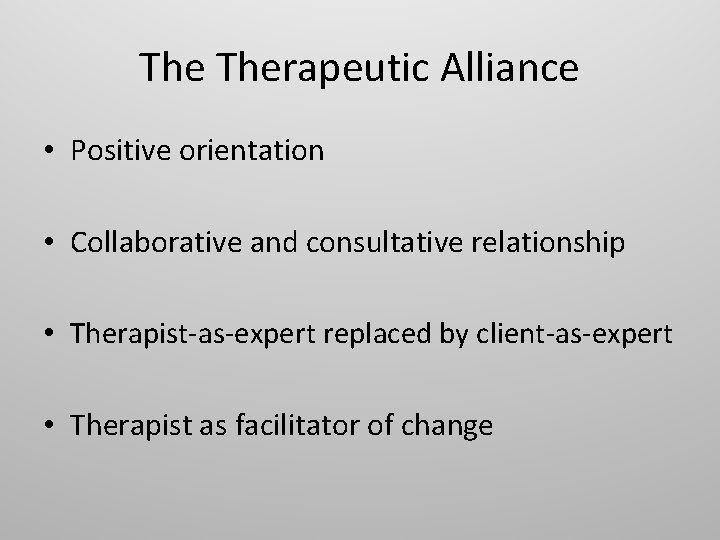 The Therapeutic Alliance

• Positive orientation

• Collaborative and consultative relationship

• Therapist-as-expert replaced by client-as-expert

• Therapist as facilitator of change